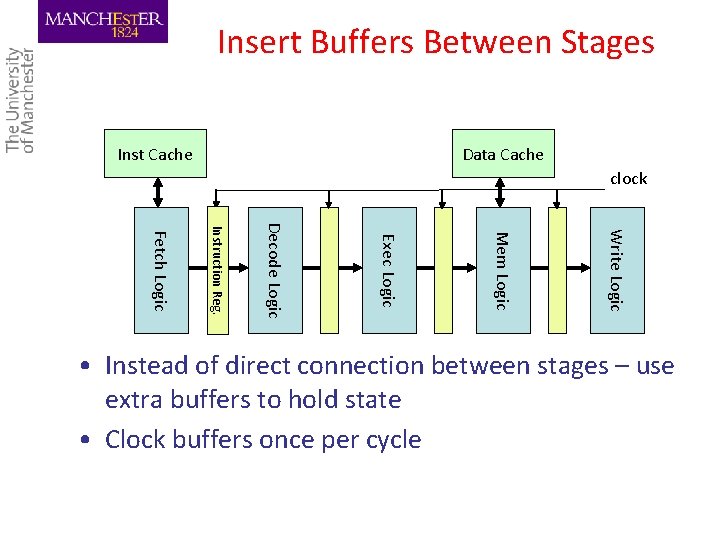 MANCHESTER
1824

The University
of Manchester

Insert Buffers Between Stages

Inst Cache

Data Cache

clock

Fetch Logic

Instruction Reg.

Decode Logic

Exec Logic

Mem Logic

Write Logic

• Instead of direct connection between stages – use extra buffers to hold state

• Clock buffers once per cycle